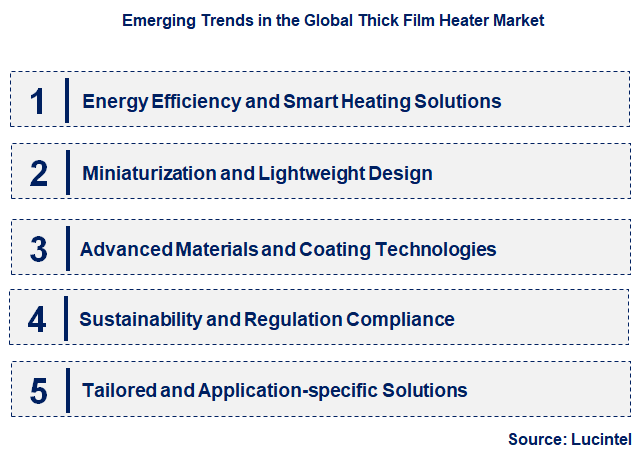 Emerging Trends in the Global Thick Film Heater Market

1 Energy Efficiency and Smart Heating Solutions

2 Miniaturization and Lightweight Design

3 Advanced Materials and Coating Technologies

4 Sustainability and Regulation Compliance

5 Tailored and Application-specific Solutions

Source: Lucintel